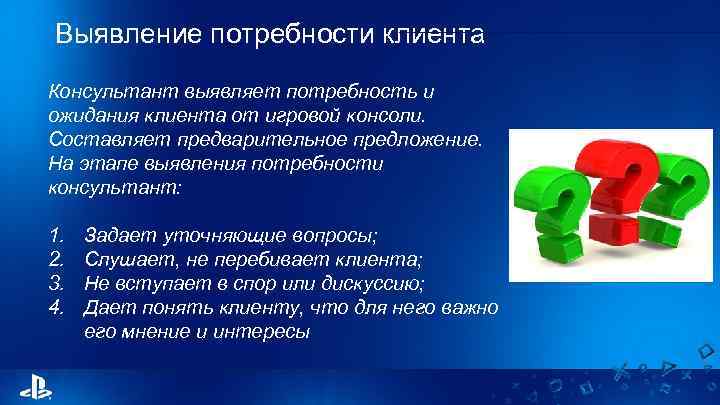 Выявление потребности клиента

Консультант выявляет потребность и ожидания клиента от игровой консоли. Составляет предварительное предложение. На этапе выявления потребности консультант:

1. Задает уточняющие вопросы;
2. Слушает, не перебивает клиента;
3. Не вступает в спор или дискуссию;
4. Дает понять клиенту, что для него важно его мнение и интересы